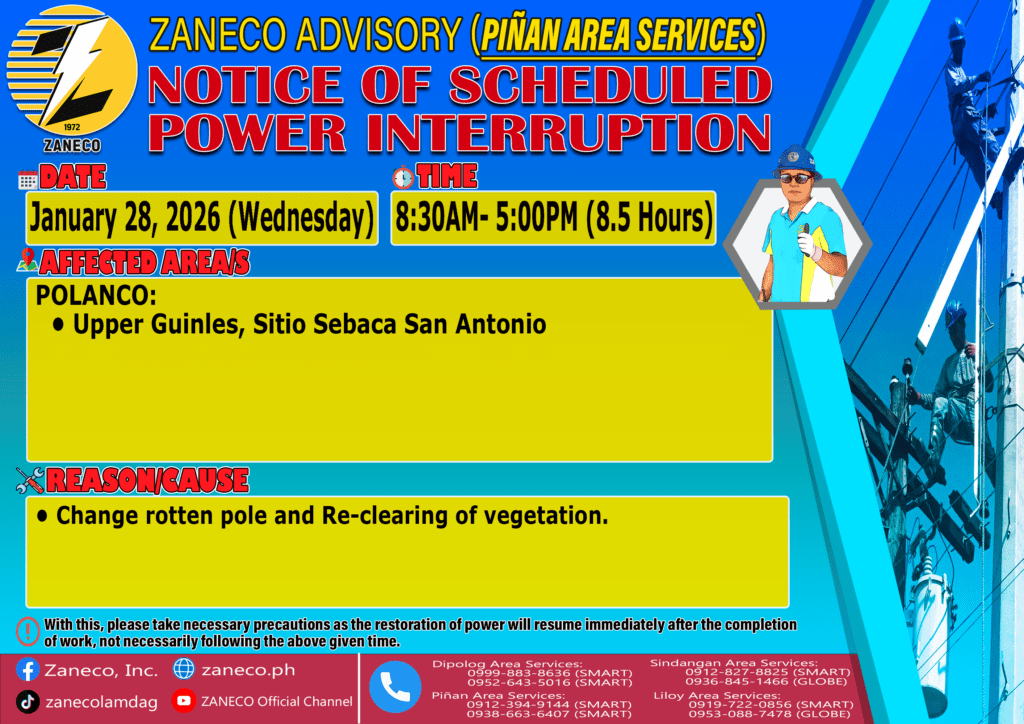 1972
ZANECO

ZANECO ADVISORY (PIÑAN AREA SERVICES)
NOTICE OF SCHEDULED POWER INTERRUPTION

DATE
January 28, 2026 (Wednesday)

TIME
8:30AM- 5:00PM (8.5 Hours)

AFFECTED AREA/S
POLANCO:
• Upper Guinles, Sitio Sebaca San Antonio

REASON/CAUSE
• Change rotten pole and Re-clearing of vegetation.

With this, please take necessary precautions as the restoration of power will resume immediately after the completion of work, not necessarily following the above given time.

Zaneco, Inc.
zaneco.ph
zanecolamdag
ZANECO Official Channel

Dipolog Area Services:
0999-883-8636 (SMART)
0952-643-5016 (SMART)
Piñan Area Services:
0912-394-9144 (SMART)
0938-663-6407 (SMART)

Sindangan Area Services:
0912-827-8825 (SMART)
0936-845-1466 (GLOBE)
Liloy Area Services:
0919-722-0856 (SMART)
0953-088-7478 (GLOBE)